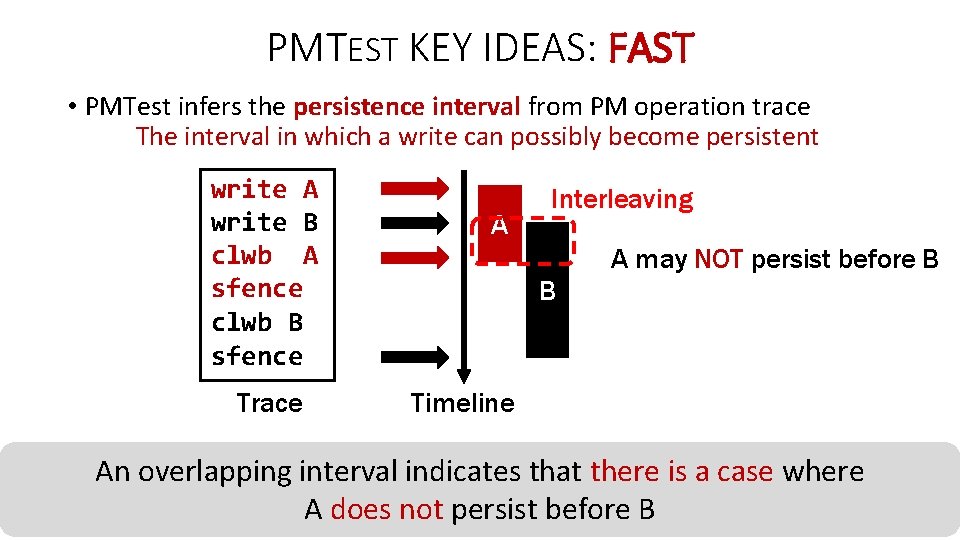 PMTEST KEY IDEAS: FAST

• PMTest infers the persistence interval from PM operation trace
The interval in which a write can possibly become persistent

write A
write B
clwb A
sfence
clwb B
sfence

Trace

Timeline

A

B

Interleaving

A may NOT persist before B

An overlapping interval indicates that there is a case where A does not persist before B